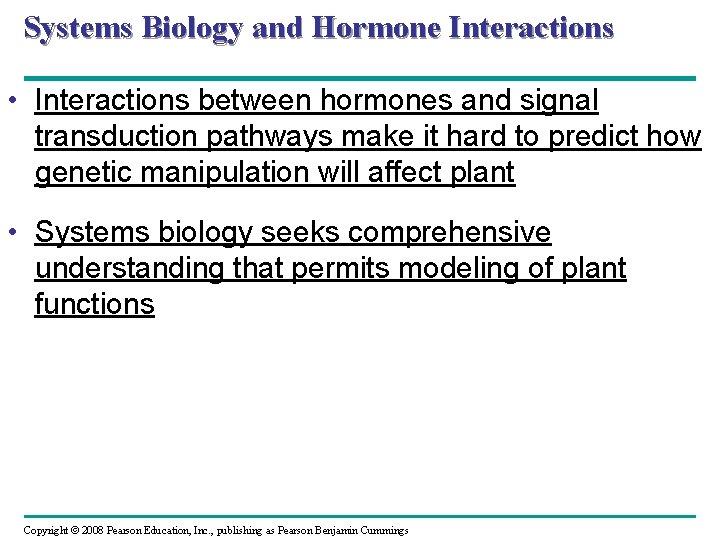 Systems Biology and Hormone Interactions

• Interactions between hormones and signal transduction pathways make it hard to predict how genetic manipulation will affect plant

• Systems biology seeks comprehensive understanding that permits modeling of plant functions

Copyright © 2008 Pearson Education, Inc., publishing as Pearson Benjamin Cummings